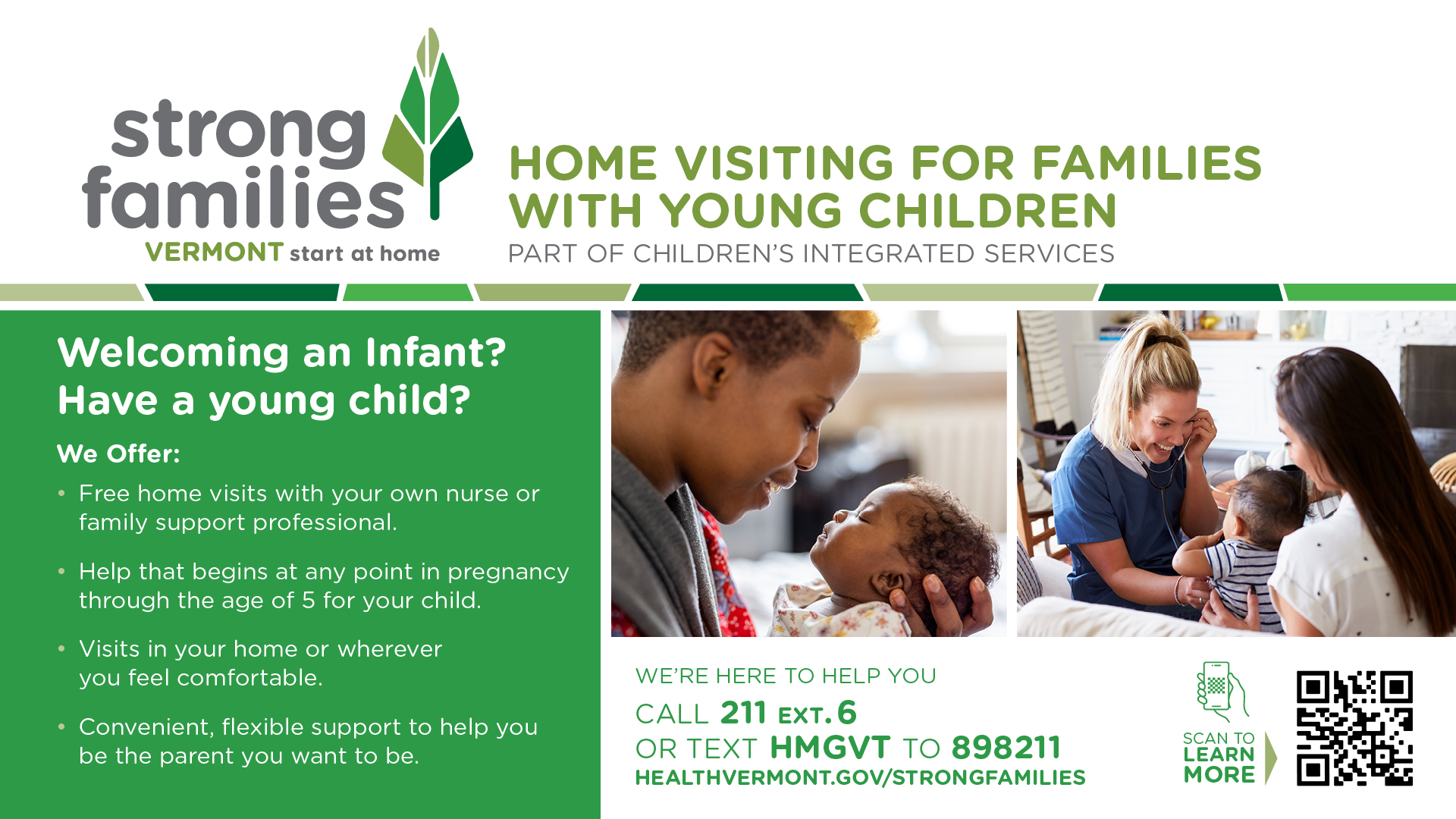 strong families
VERMONT start at home

HOME VISITING FOR FAMILIES WITH YOUNG CHILDREN
PART OF CHILDREN'S INTEGRATED SERVICES

Welcoming an Infant? Have a young child?

We Offer:

• Free home visits with your own nurse or family support professional.

• Help that begins at any point in pregnancy through the age of 5 for your child.

• Visits in your home or wherever you feel comfortable.

• Convenient, flexible support to help you be the parent you want to be.

WE'RE HERE TO HELP YOU
CALL 211 EXT. 6
OR TEXT HMGVT TO 898211
HEALTHVERMONT.GOV/STRONGFAMILIES

SCAN TO LEARN MORE